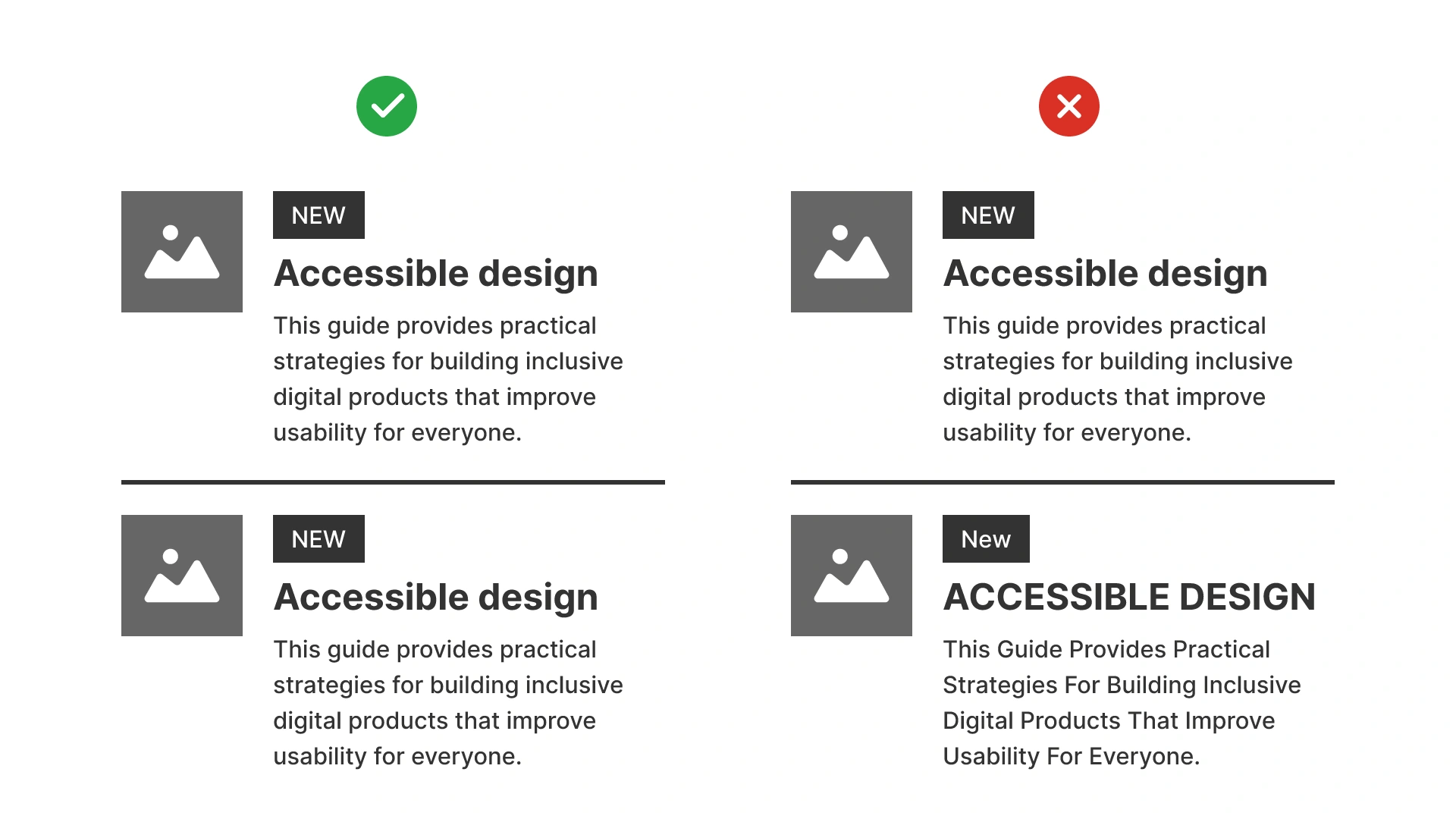 NEW
Accessible design
This guide provides practical strategies for building inclusive digital products that improve usability for everyone.

NEW
Accessible design
This guide provides practical strategies for building inclusive digital products that improve usability for everyone.

NEW
Accessible design
This guide provides practical strategies for building inclusive digital products that improve usability for everyone.

New
ACCESSIBLE DESIGN
This Guide Provides Practical Strategies For Building Inclusive Digital Products That Improve Usability For Everyone.